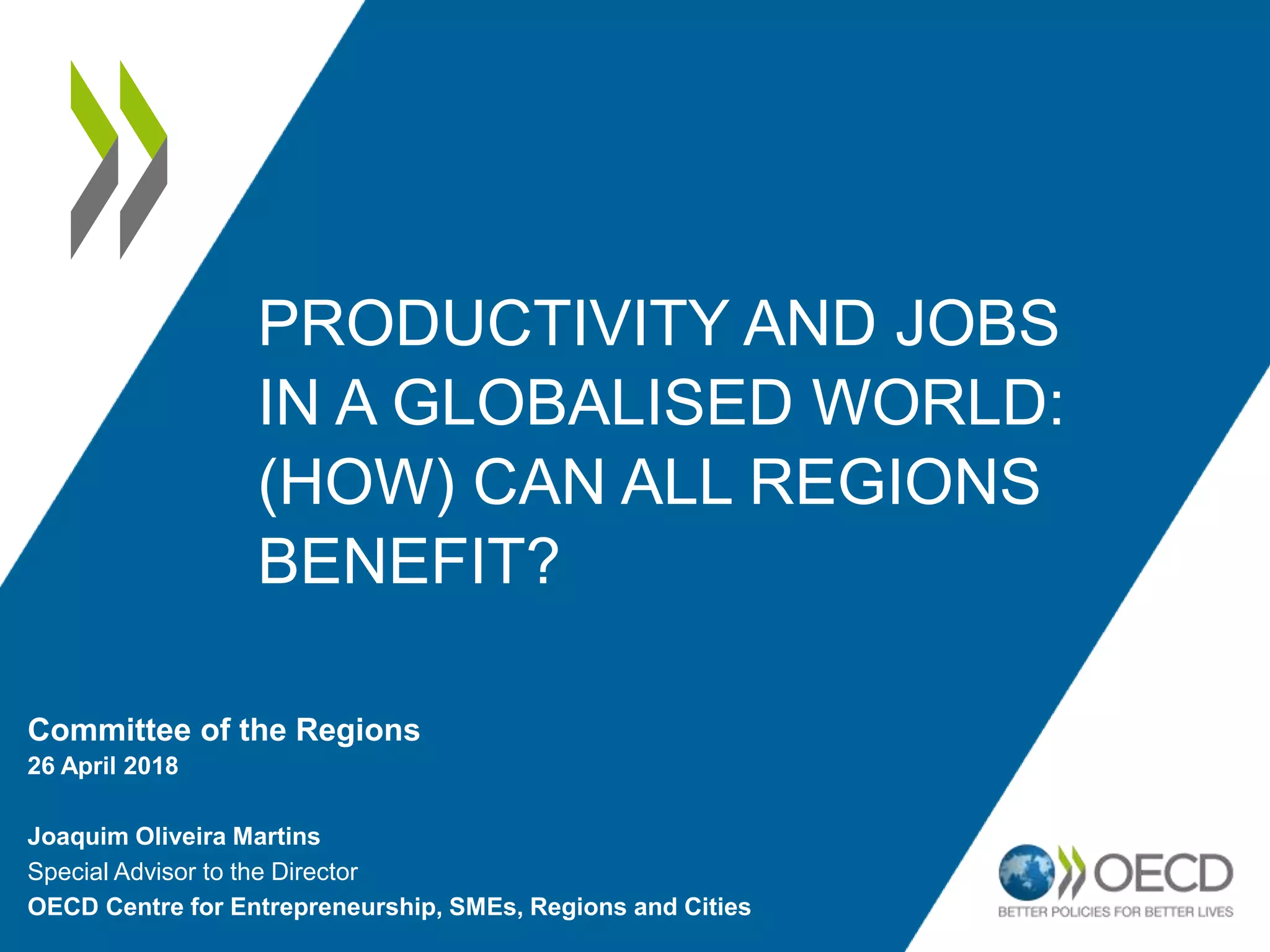 PRODUCTIVITY AND JOBS IN A GLOBALISED WORLD: (HOW) CAN ALL REGIONS BENEFIT?

Committee of the Regions
26 April 2018

Joaquim Oliveira Martins
Special Advisor to the Director
OECD Centre for Entrepreneurship, SMEs, Regions and Cities

OECD
BETTER POLICIES FOR BETTER LIVES